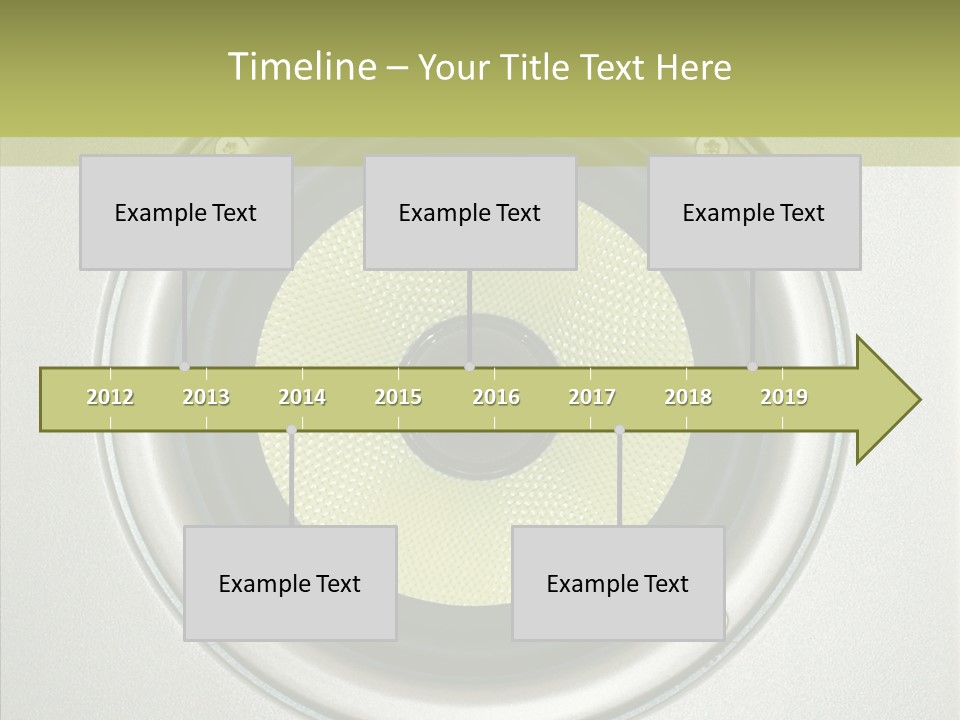 Timeline – Your Title Text Here

Example Text

Example Text

Example Text

2012 2013 2014 2015 2016 2017 2018 2019

Example Text

Example Text